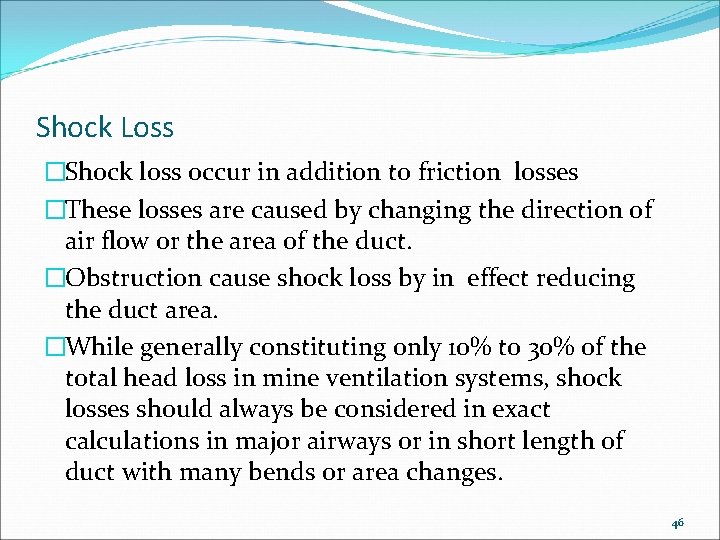 Shock Loss

□Shock loss occur in addition to friction losses

□These losses are caused by changing the direction of air flow or the area of the duct.

□Obstruction cause shock loss by in effect reducing the duct area.

□While generally constituting only 10% to 30% of the total head loss in mine ventilation systems, shock losses should always be considered in exact calculations in major airways or in short length of duct with many bends or area changes.

46